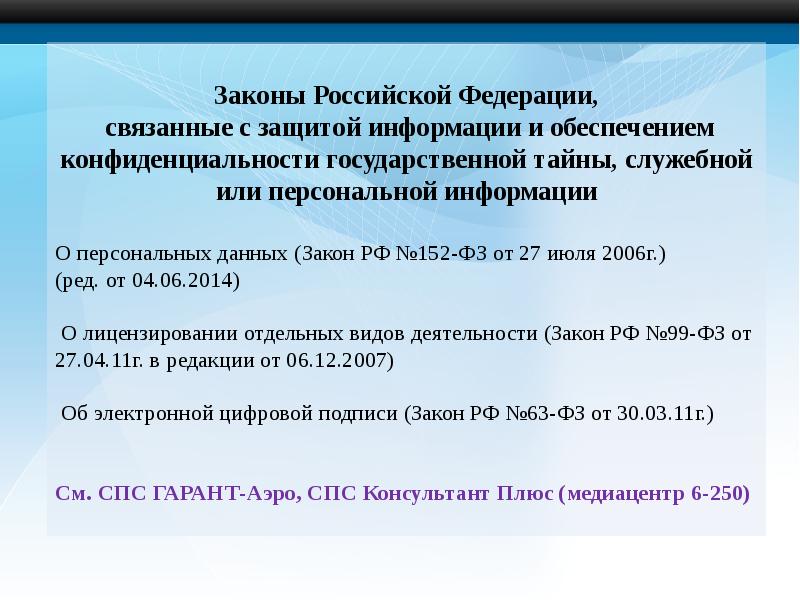 Законы Российской Федерации, связанные с защитой информации и обеспечением конфиденциальности государственной тайны, служебной или персональной информации

О персональных данных (Закон РФ №152-ФЗ от 27 июля 2006г.) (ред. от 04.06.2014)

О лицензировании отдельных видов деятельности (Закон РФ №99-ФЗ от 27.04.11г. в редакции от 06.12.2007)

Об электронной цифровой подписи (Закон РФ №63-ФЗ от 30.03.11г.)

См. СПС ГАРАНТ-Аэро, СПС Консультант Плюс (медиацентр 6-250)